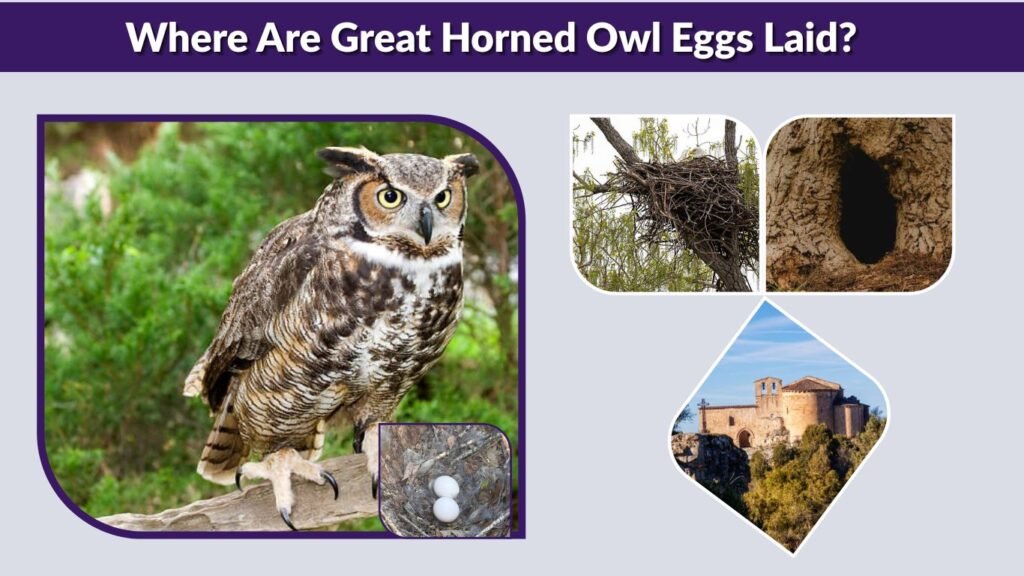 Where Are Great Horned Owl Eggs Laid?